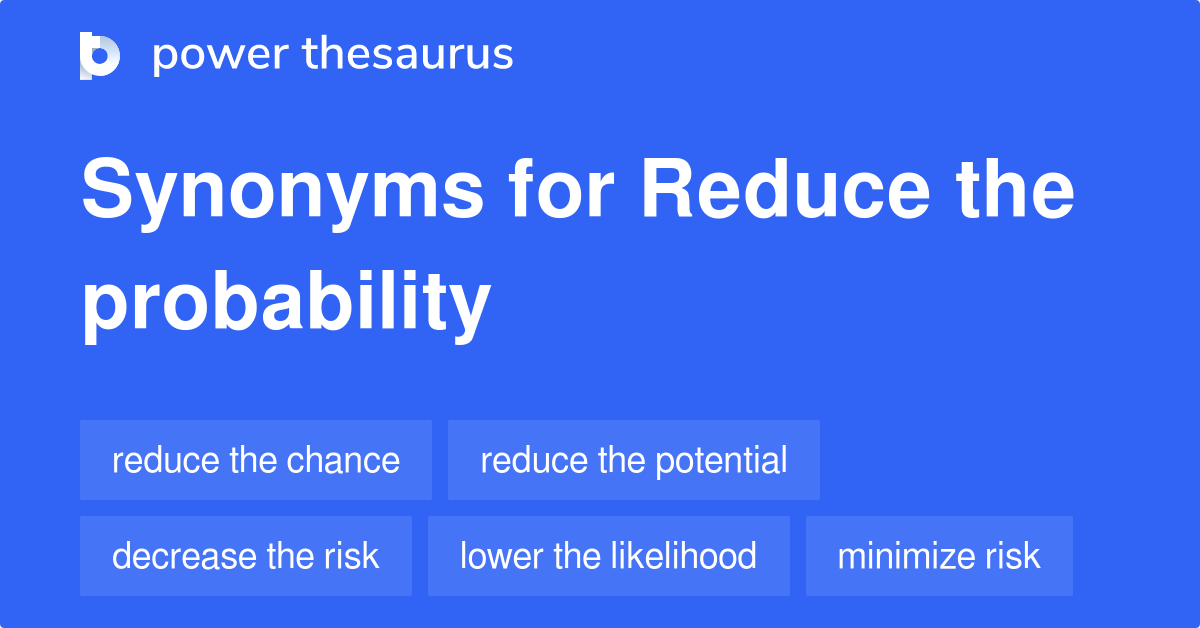 power thesaurus

Synonyms for Reduce the probability

reduce the chance
reduce the potential
decrease the risk
lower the likelihood
minimize risk